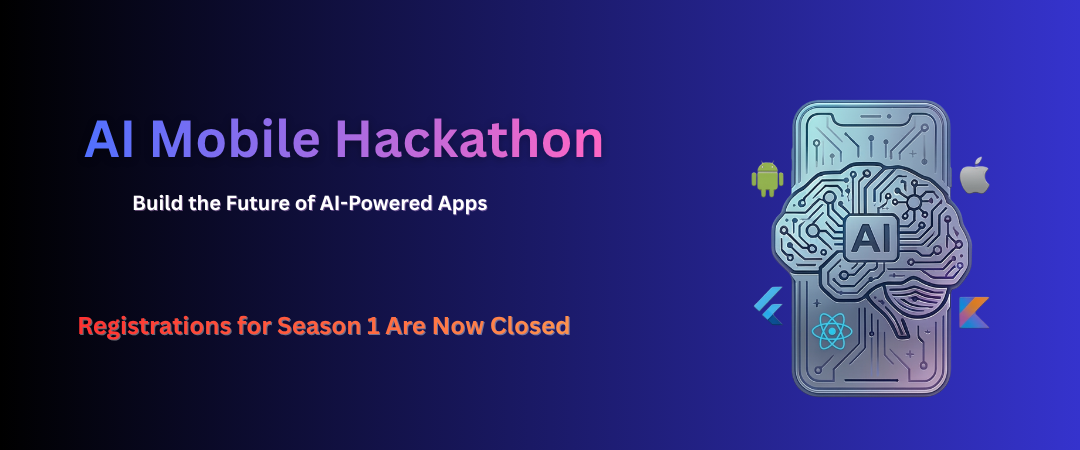 AI Mobile Hackathon

Build the Future of AI-Powered Apps

Registrations for Season 1 Are Now Closed

AI